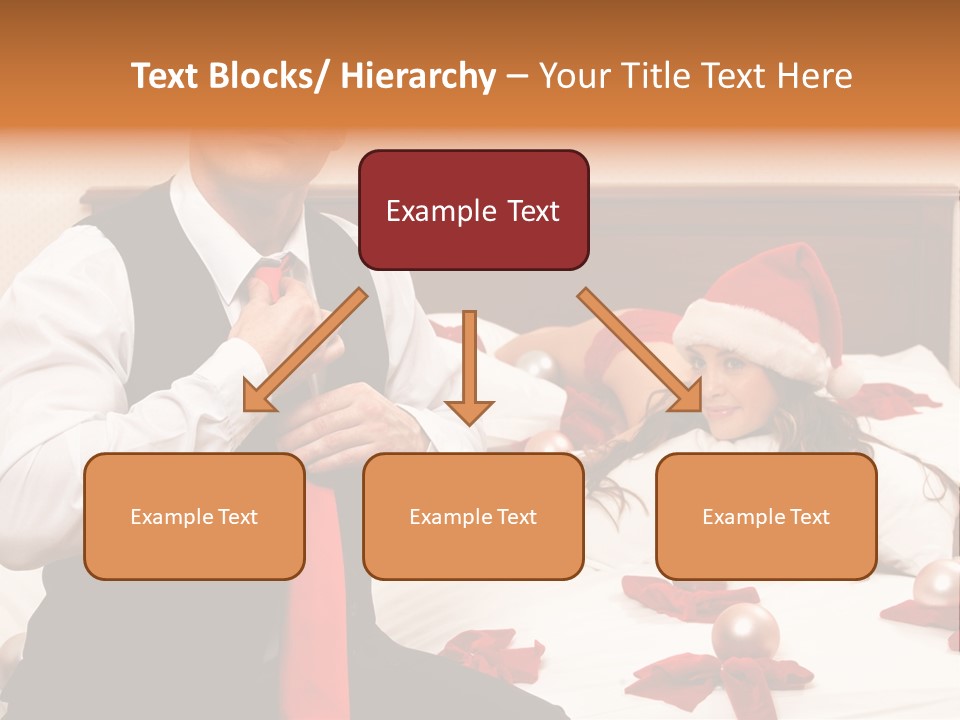 Text Blocks/ Hierarchy – Your Title Text Here

Example Text

Example Text

Example Text

Example Text